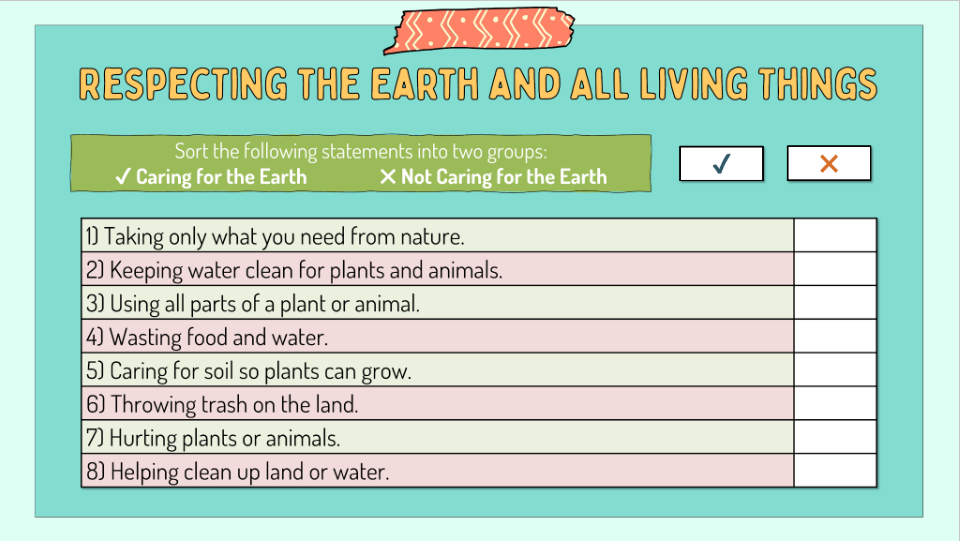 RESPECTING THE EARTH AND ALL LIVING THINGS

Sort the following statements into two groups:
✓ Caring for the Earth ✕ Not Caring for the Earth

✓ ✕

| | |
|---|---|
| 1) Taking only what you need from nature. | |
| 2) Keeping water clean for plants and animals. | |
| 3) Using all parts of a plant or animal. | |
| 4) Wasting food and water. | |
| 5) Caring for soil so plants can grow. | |
| 6) Throwing trash on the land. | |
| 7) Hurting plants or animals. | |
| 8) Helping clean up land or water. | |